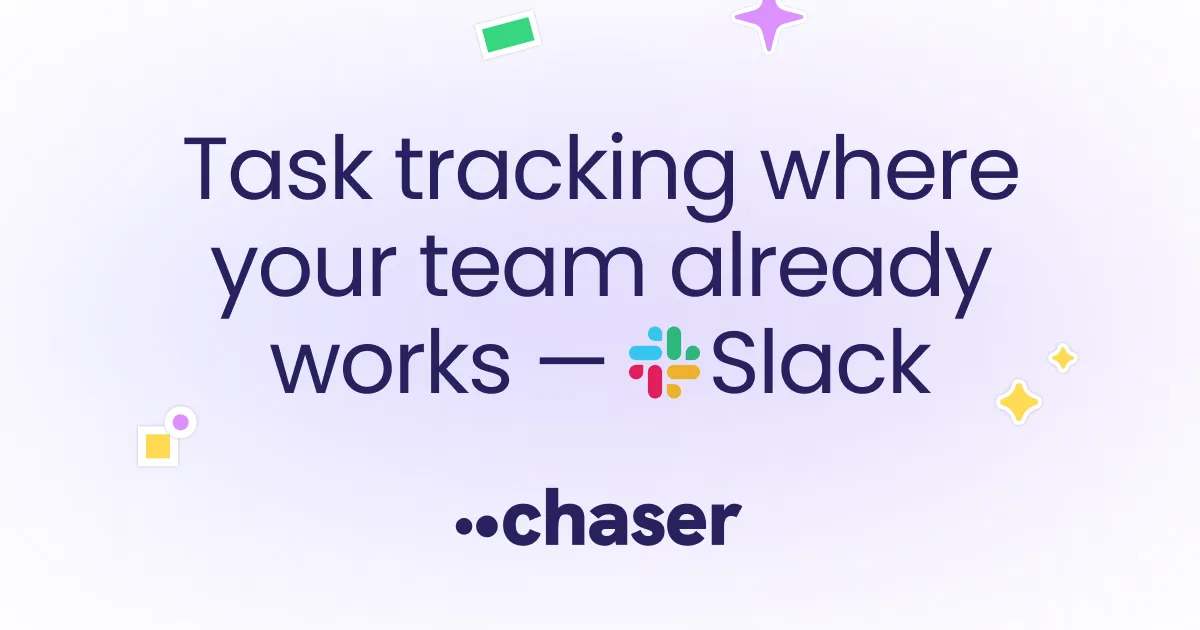 Task tracking where your team already works — Slack

chaser